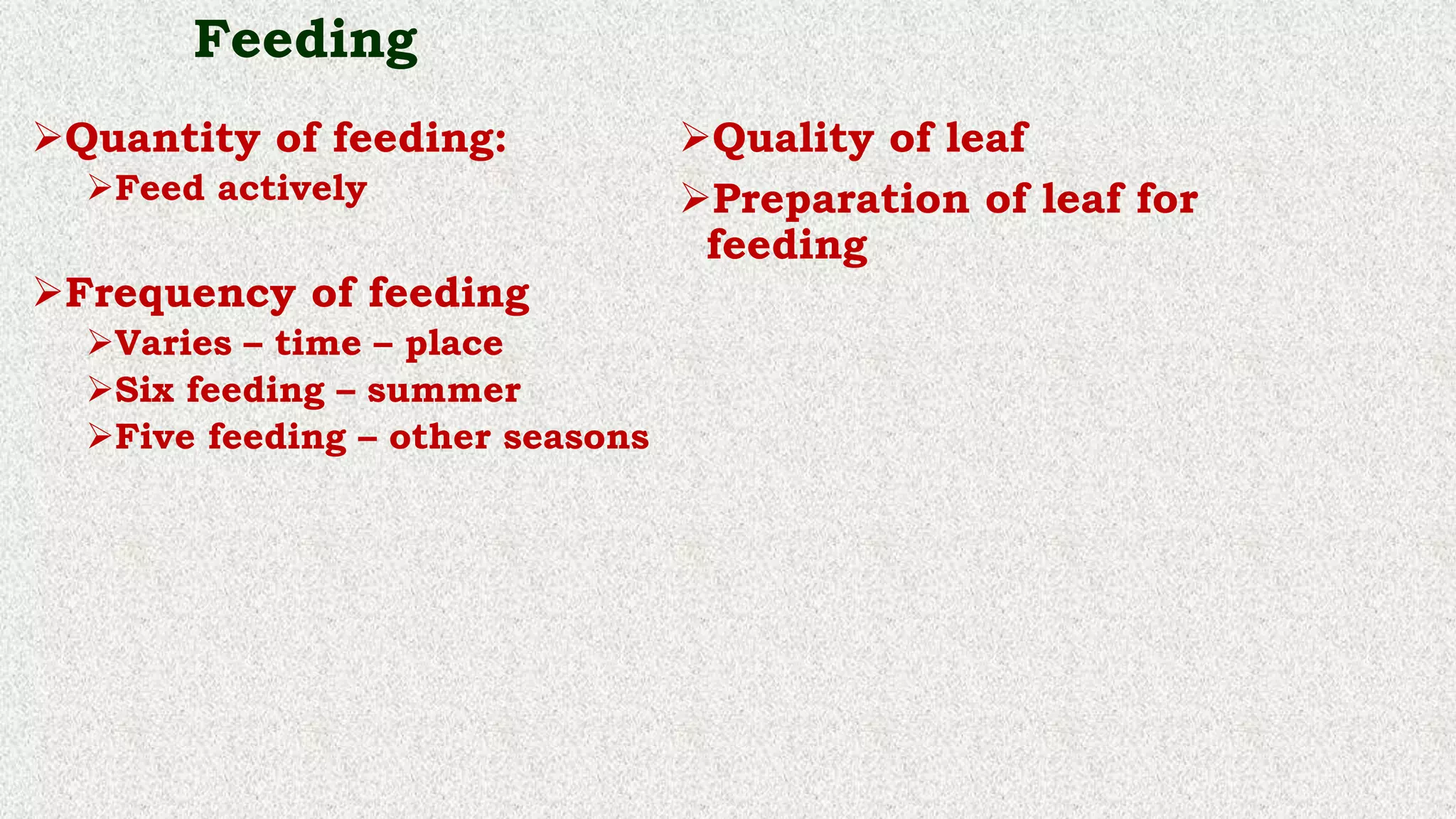 Feeding

➢Quantity of feeding:

➢Feed actively

➢Frequency of feeding

➢Varies – time – place

➢Six feeding – summer

➢Five feeding – other seasons

➢Quality of leaf

➢Preparation of leaf for feeding